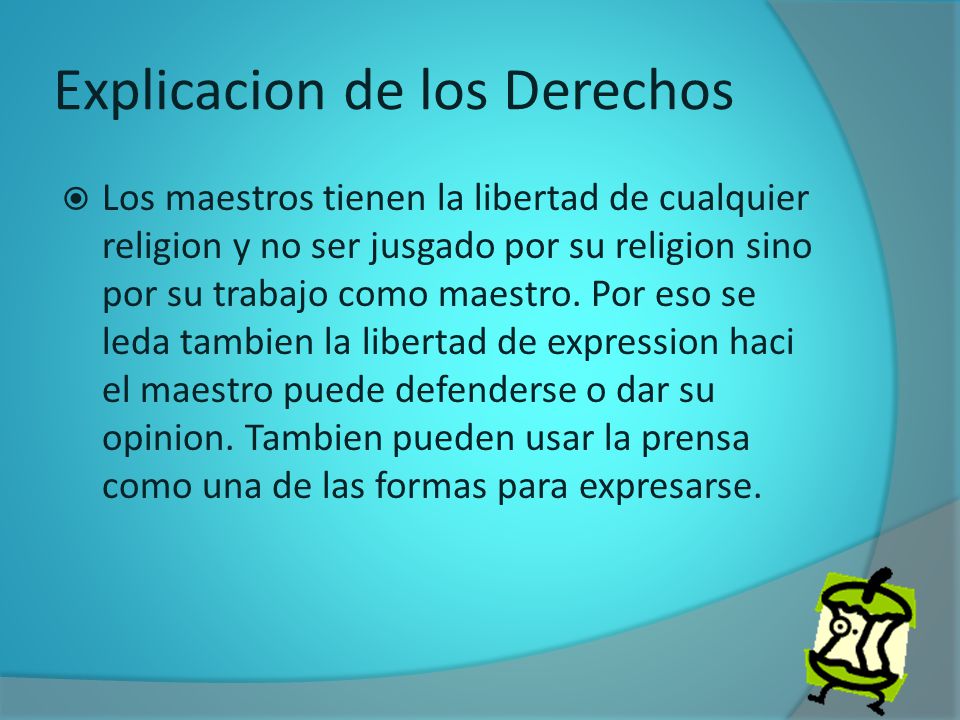 Explicacion de los Derechos

Los maestros tienen la libertad de cualquier religion y no ser jusgado por su religion sino por su trabajo como maestro. Por eso se leda tambien la libertad de expression haci el maestro puede defenderse o dar su opinion. Tambien pueden usar la prensa como una de las formas para expresarse.